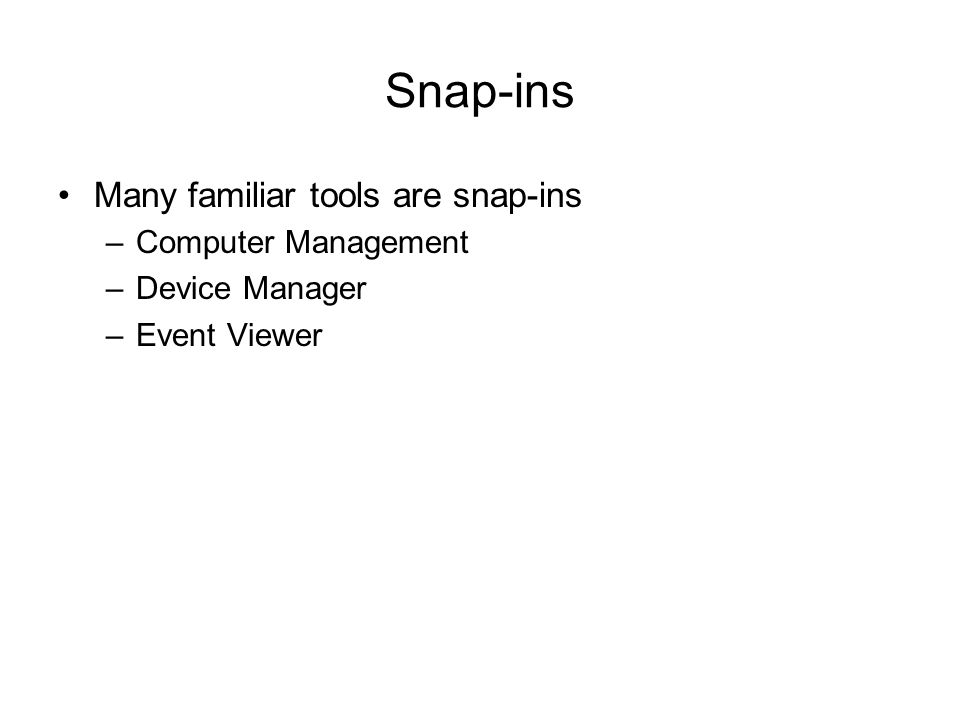 Snap-ins

• Many familiar tools are snap-ins
– Computer Management
– Device Manager
– Event Viewer